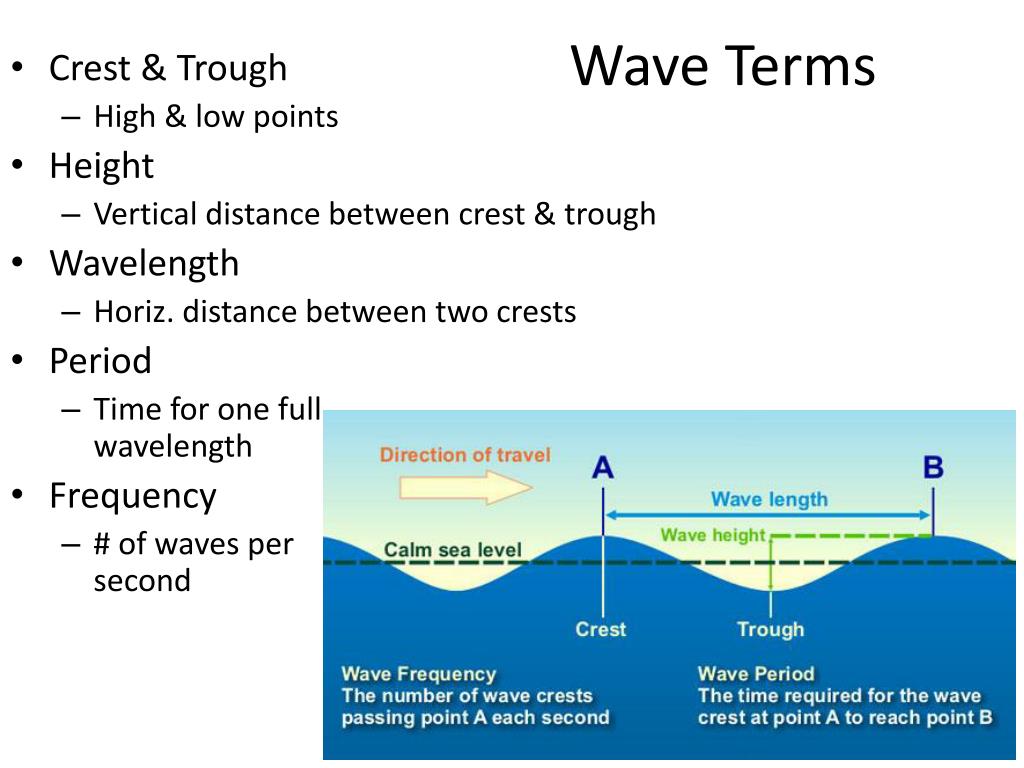 Wave Terms

• Crest & Trough
– High & low points
• Height
– Vertical distance between crest & trough
• Wavelength
– Horiz. distance between two crests
• Period
– Time for one full wavelength
• Frequency
– # of waves per second

Direction of travel

A

B

Wave length

Wave height

Calm sea level

Crest

Trough

Wave Frequency
The number of wave crests passing point A each second

Wave Period
The time required for the wave crest at point A to reach point B